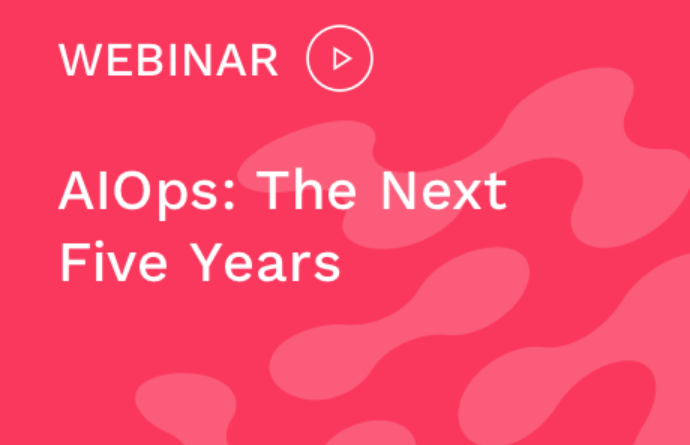 WEBINAR

AIOps: The Next Five Years